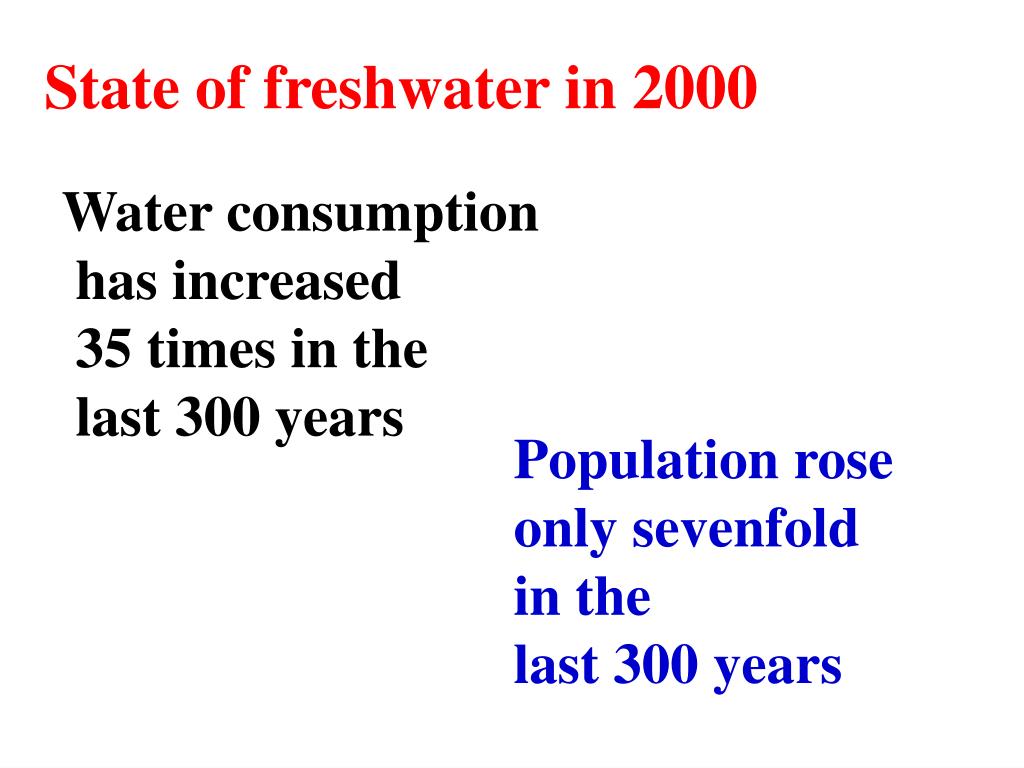 State of freshwater in 2000

Water consumption has increased 35 times in the last 300 years

Population rose only sevenfold in the last 300 years